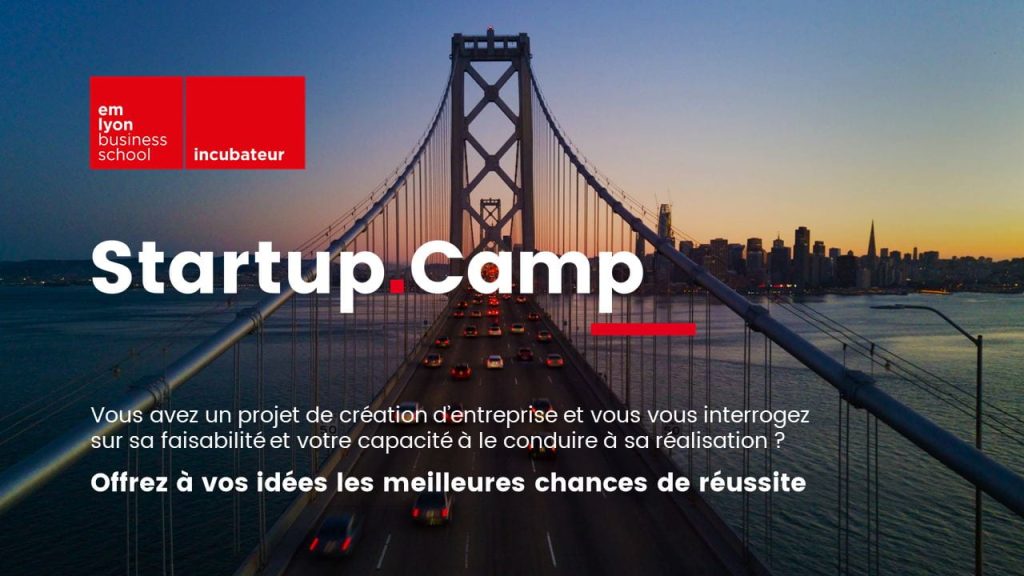 em
lyon
business
school

incubateur

Startup.Camp

Vous avez un projet de création d'entreprise et vous vous interrogez sur sa faisabilité et votre capacité à le conduire à sa réalisation ?

Offrez à vos idées les meilleures chances de réussite